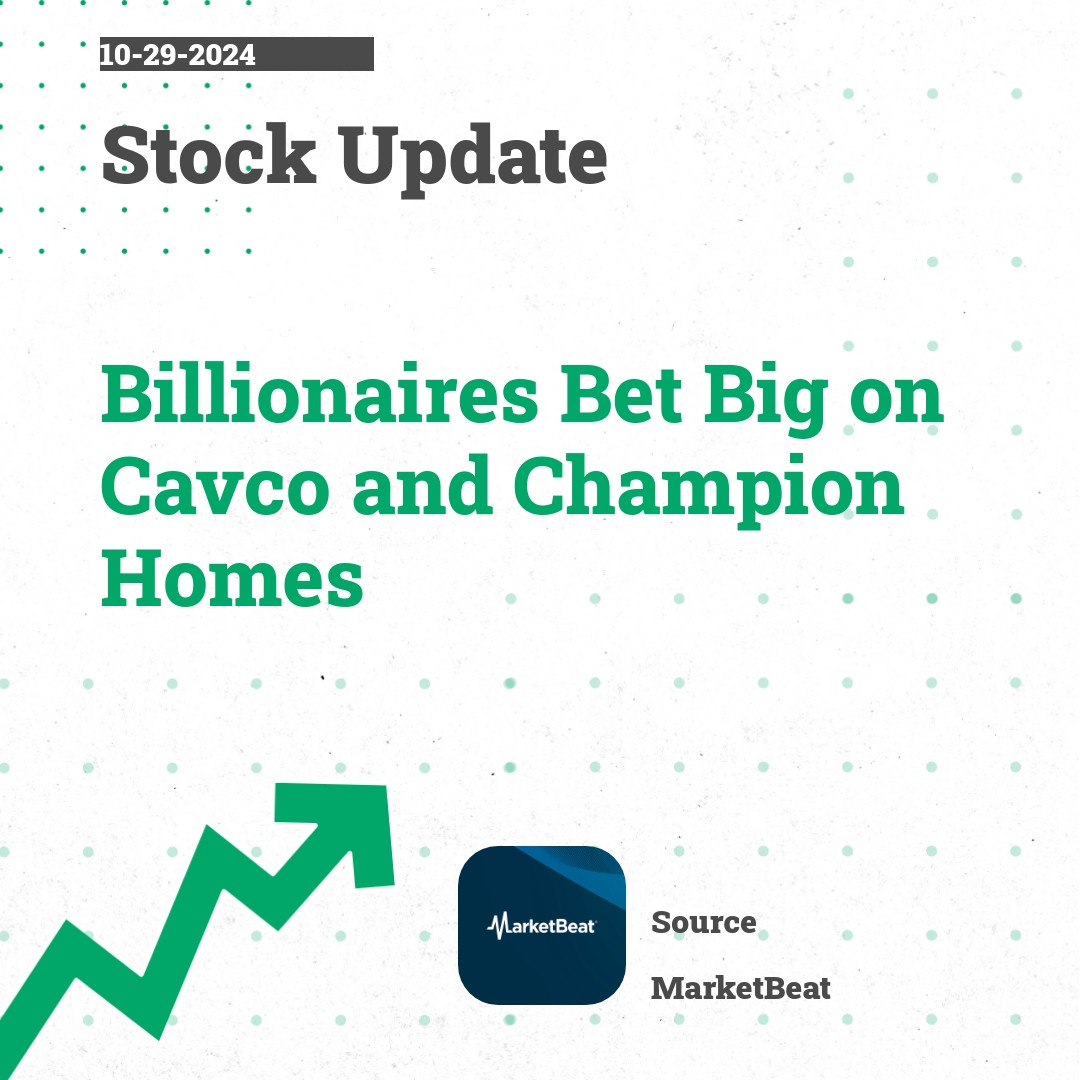 10-29-2024

Stock Update

Billionaires Bet Big on Cavco and Champion Homes

MarketBeat

Source

MarketBeat